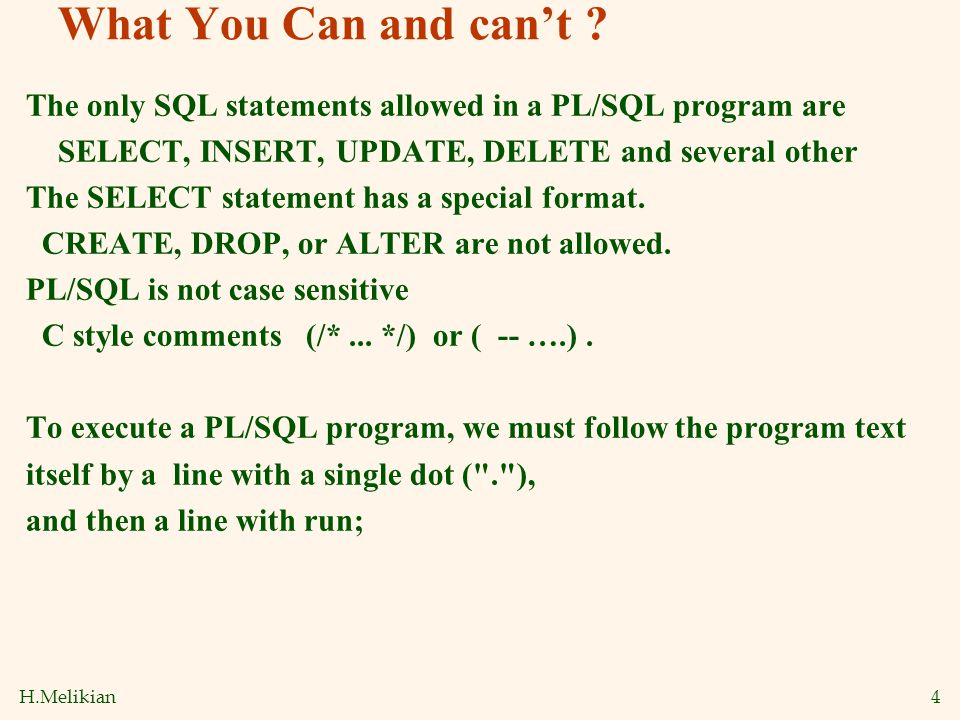 What You Can and can’t ?

The only SQL statements allowed in a PL/SQL program are SELECT, INSERT, UPDATE, DELETE and several other

The SELECT statement has a special format.
CREATE, DROP, or ALTER are not allowed.

PL/SQL is not case sensitive
C style comments (/* ... */) or ( -- ….) .

To execute a PL/SQL program, we must follow the program text itself by a line with a single dot ("."),
and then a line with run;

H.Melikian

4